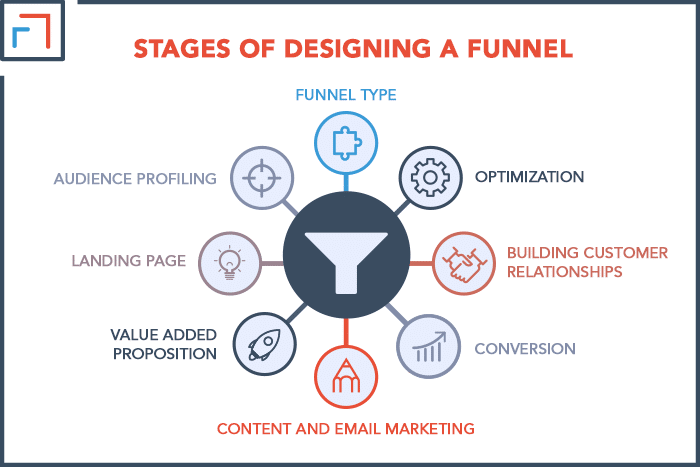 STAGES OF DESIGNING A FUNNEL

FUNNEL TYPE

AUDIENCE PROFILING

OPTIMIZATION

LANDING PAGE

BUILDING CUSTOMER RELATIONSHIPS

VALUE ADDED PROPOSITION

CONVERSION

CONTENT AND EMAIL MARKETING